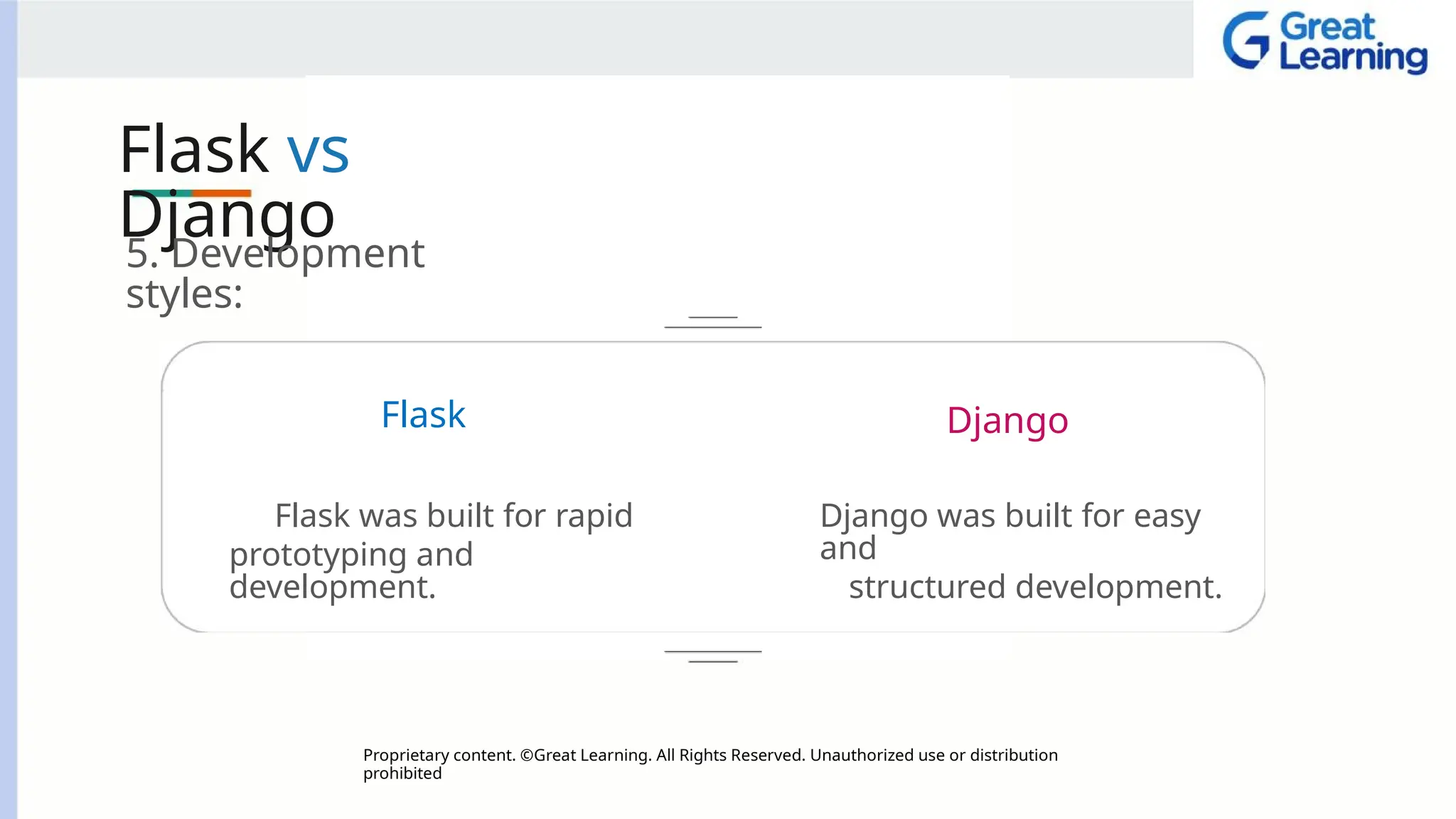 Great Learning

Flask vs Django

5. Development styles:

Flask

Flask was built for rapid prototyping and development.

Django

Django was built for easy and structured development.

Proprietary content. ©Great Learning. All Rights Reserved. Unauthorized use or distribution prohibited